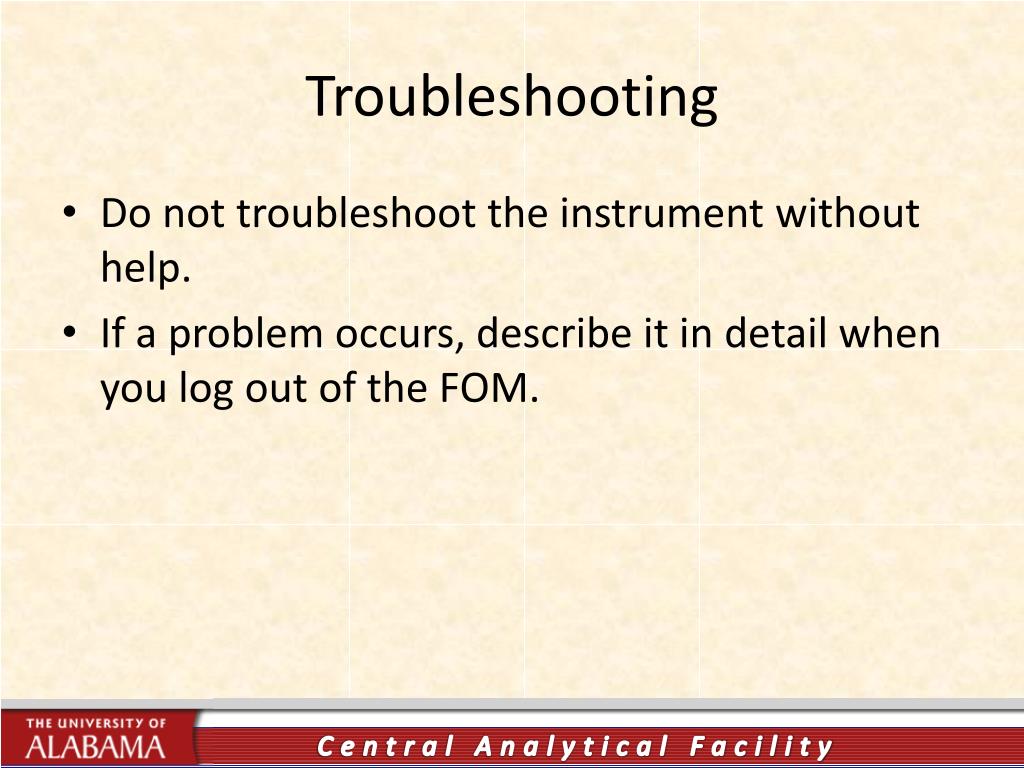 Troubleshooting

• Do not troubleshoot the instrument without help.
• If a problem occurs, describe it in detail when you log out of the FOM.

THE UNIVERSITY OF
ALABAMA

Central Analytical Facility